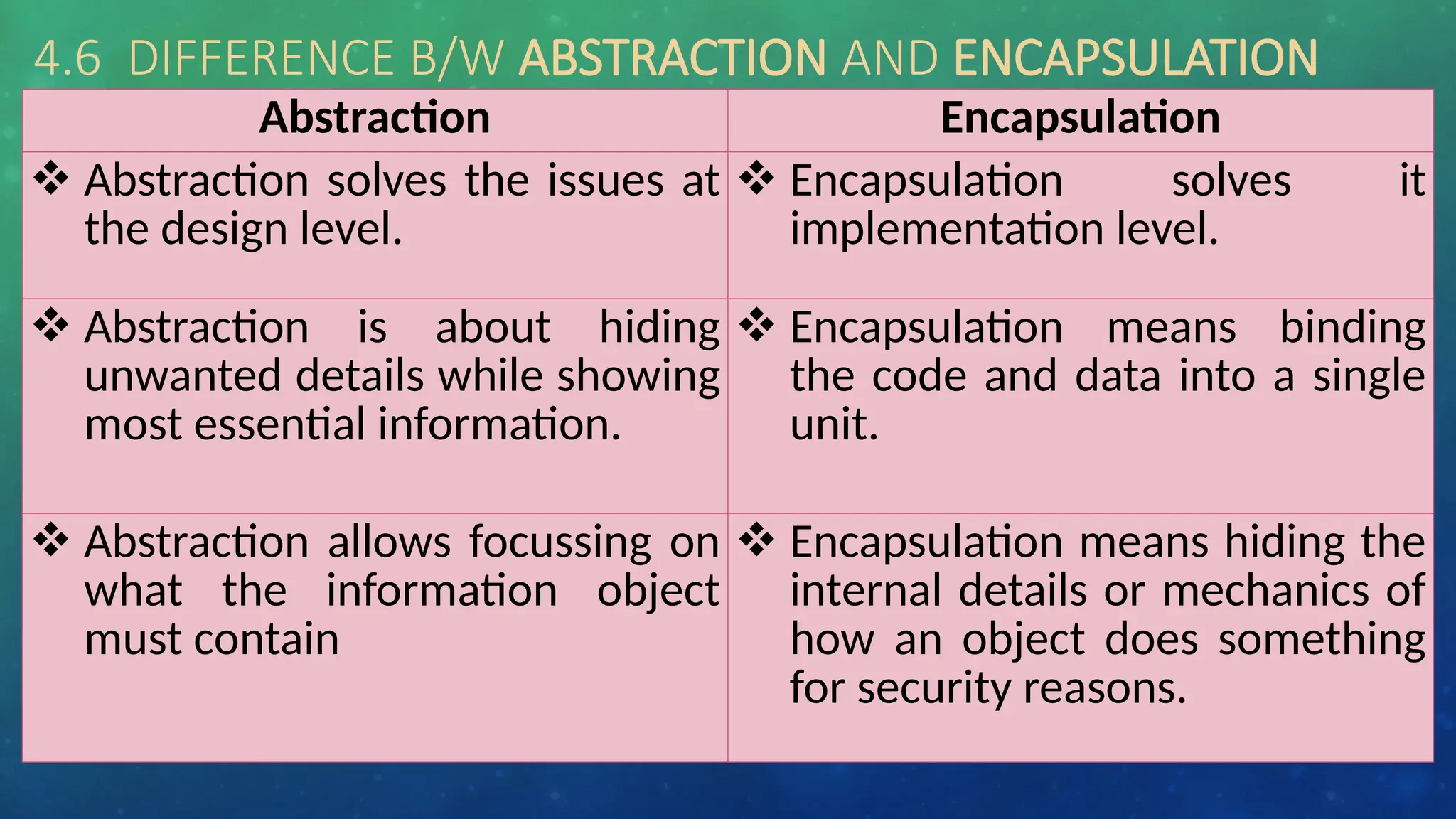 4.6 DIFFERENCE B/W ABSTRACTION AND ENCAPSULATION

| Abstraction | Encapsulation |
|---|---|
| ❖ Abstraction solves the issues at the design level. | ❖ Encapsulation solves it implementation level. |
| ❖ Abstraction is about hiding unwanted details while showing most essential information. | ❖ Encapsulation means binding the code and data into a single unit. |
| ❖ Abstraction allows focussing on what the information object must contain | ❖ Encapsulation means hiding the internal details or mechanics of how an object does something for security reasons. |